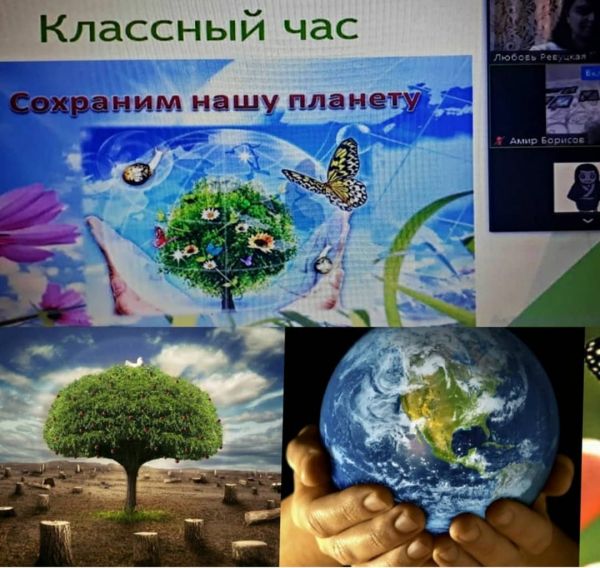 Классный час

Сохраним нашу планету

Любовь Ревуцкая

Амир Борисов